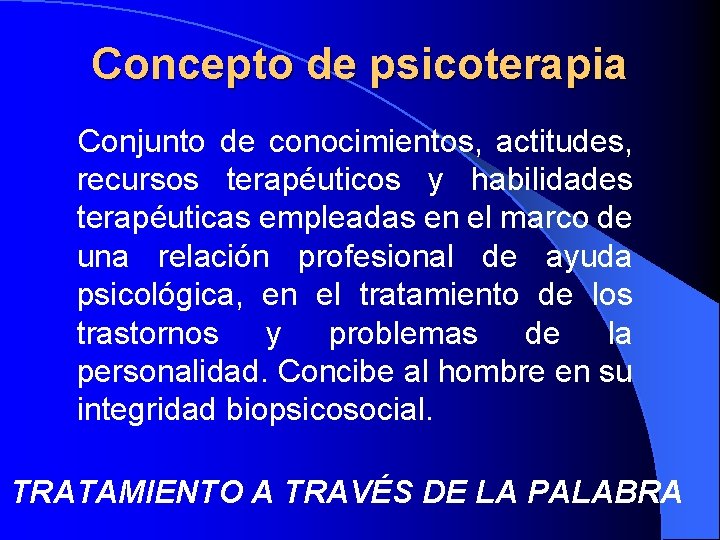 Concepto de psicoterapia

Conjunto de conocimientos, actitudes, recursos terapéuticos y habilidades terapéuticas empleadas en el marco de una relación profesional de ayuda psicológica, en el tratamiento de los trastornos y problemas de la personalidad. Concibe al hombre en su integridad biopsicosocial.

TRATAMIENTO A TRAVÉS DE LA PALABRA